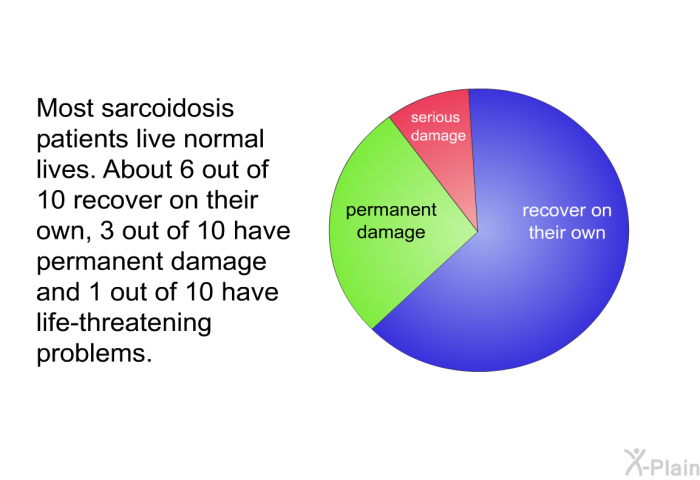 Most sarcoidosis patients live normal lives. About 6 out of 10 recover on their own, 3 out of 10 have permanent damage and 1 out of 10 have life-threatening problems.

serious damage

permanent damage

recover on their own

X-Plain